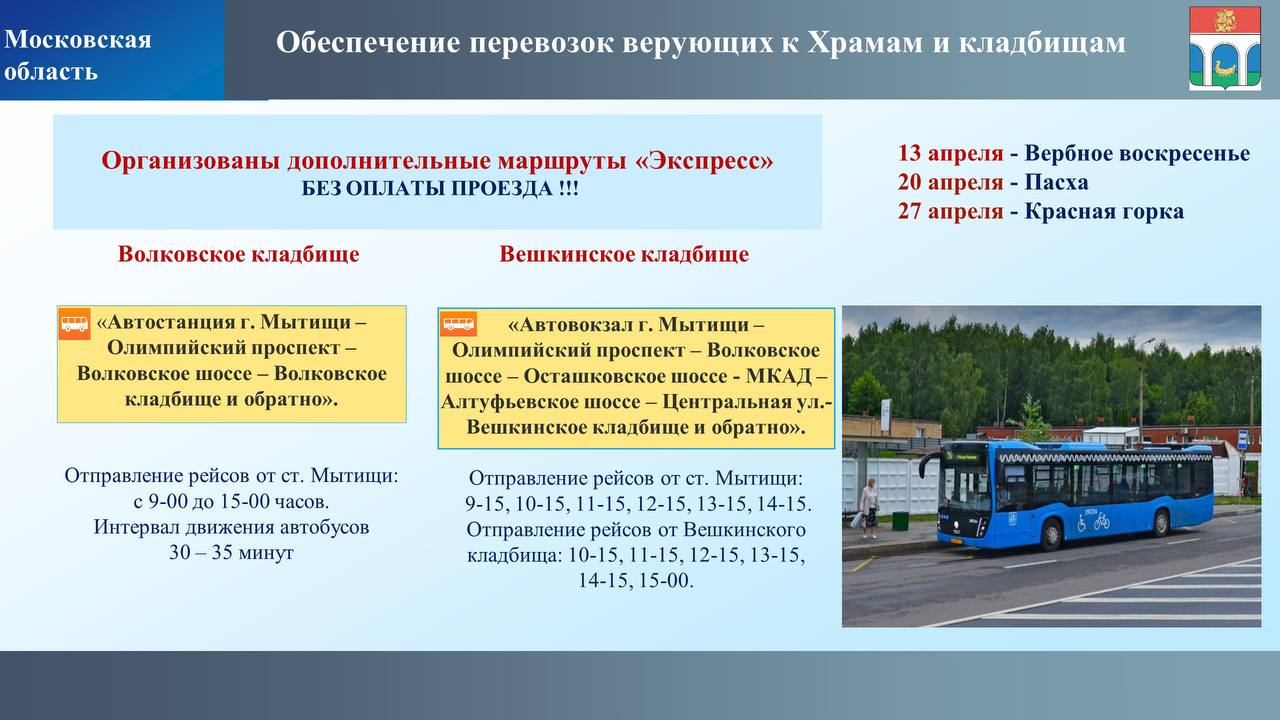 Московская область

Обеспечение перевозок верующих к Храмам и кладбищам

Организованы дополнительные маршруты «Экспресс»
БЕЗ ОПЛАТЫ ПРОЕЗДА !!!

13 апреля - Вербное воскресенье
20 апреля - Пасха
27 апреля - Красная горка

Волковское кладбище

«Автостанция г. Мытищи – Олимпийский проспект – Волковское шоссе – Волковское кладбище и обратно».

Отправление рейсов от ст. Мытищи: с 9-00 до 15-00 часов.
Интервал движения автобусов 30 – 35 минут

Вешкинское кладбище

«Автовокзал г. Мытищи – Олимпийский проспект – Волковское шоссе – Осташковское шоссе - МКАД – Алтуфьевское шоссе – Центральная ул.- Вешкинское кладбище и обратно».

Отправление рейсов от ст. Мытищи: 9-15, 10-15, 11-15, 12-15, 13-15, 14-15.
Отправление рейсов от Вешкинского кладбища: 10-15, 11-15, 12-15, 13-15, 14-15, 15-00.